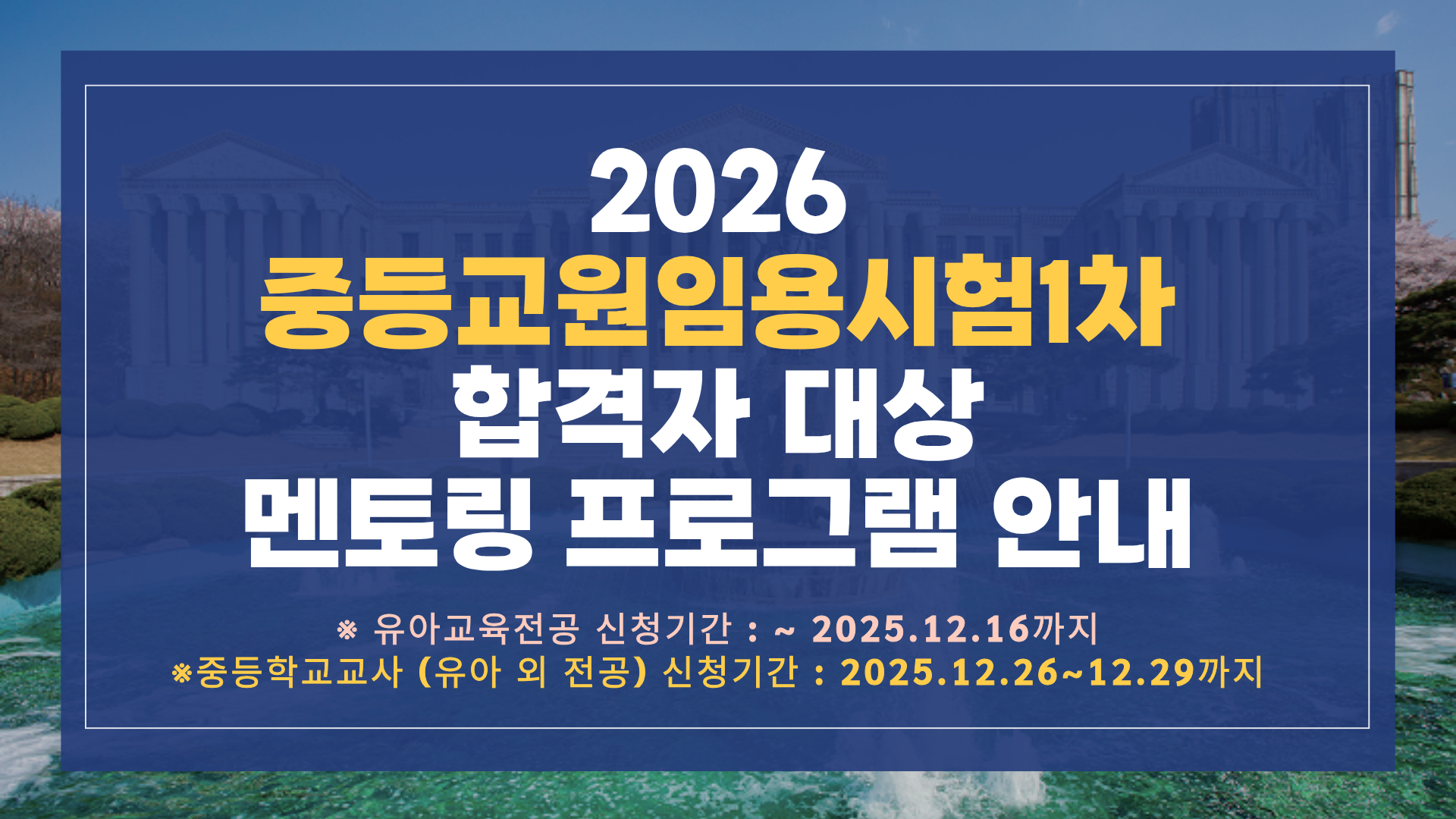 2026
중등교원임용시험1차
합격자 대상
멘토링 프로그램 안내

※ 유아교육전공 신청기간 : ~ 2025.12.16까지
※중등학교교사 (유아 외 전공) 신청기간 : 2025.12.26~12.29까지